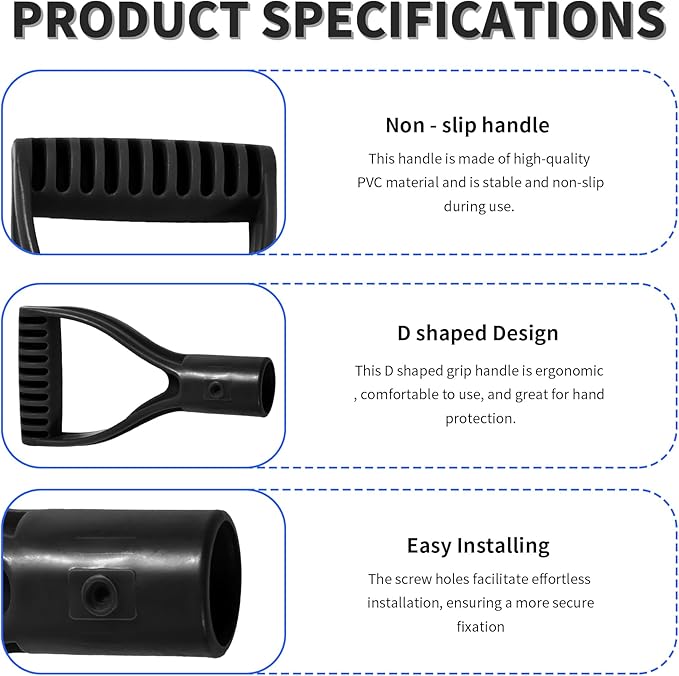 PRODUCT SPECIFICATIONS

Non - slip handle

This handle is made of high-quality PVC material and is stable and non-slip during use.

D shaped Design

This D shaped grip handle is ergonomic , comfortable to use, and great for hand protection.

Easy Installing

The screw holes facilitate effortless installation, ensuring a more secure fixation